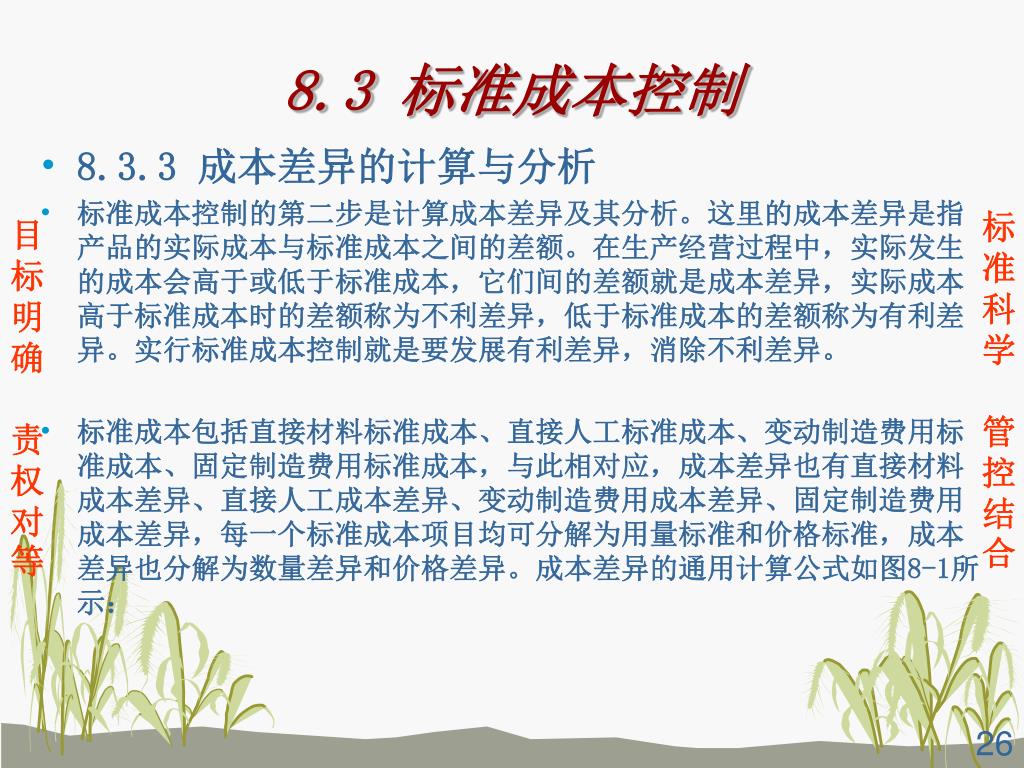 8.3 标准成本控制

• 8.3.3 成本差异的计算与分析

• 标准成本控制的第二步是计算成本差异及其分析。这里的成本差异是指产品的实际成本与标准成本之间的差额。在生产经营过程中，实际发生的成本会高于或低于标准成本，它们间的差额就是成本差异，实际成本高于标准成本时的差额称为不利差异，低于标准成本的差额称为有利差异。实行标准成本控制就是要发展有利差异，消除不利差异。

• 标准成本包括直接材料标准成本、直接人工标准成本、变动制造费用标准成本、固定制造费用标准成本，与此相对应，成本差异也有直接材料成本差异、直接人工成本差异、变动制造费用成本差异、固定制造费用成本差异，每一个标准成本项目均可分解为用量标准和价格标准，成本差异也分解为数量差异和价格差异。成本差异的通用计算公式如图8-1所示：

目标明确

责权对等

标准科学

管控结合

26